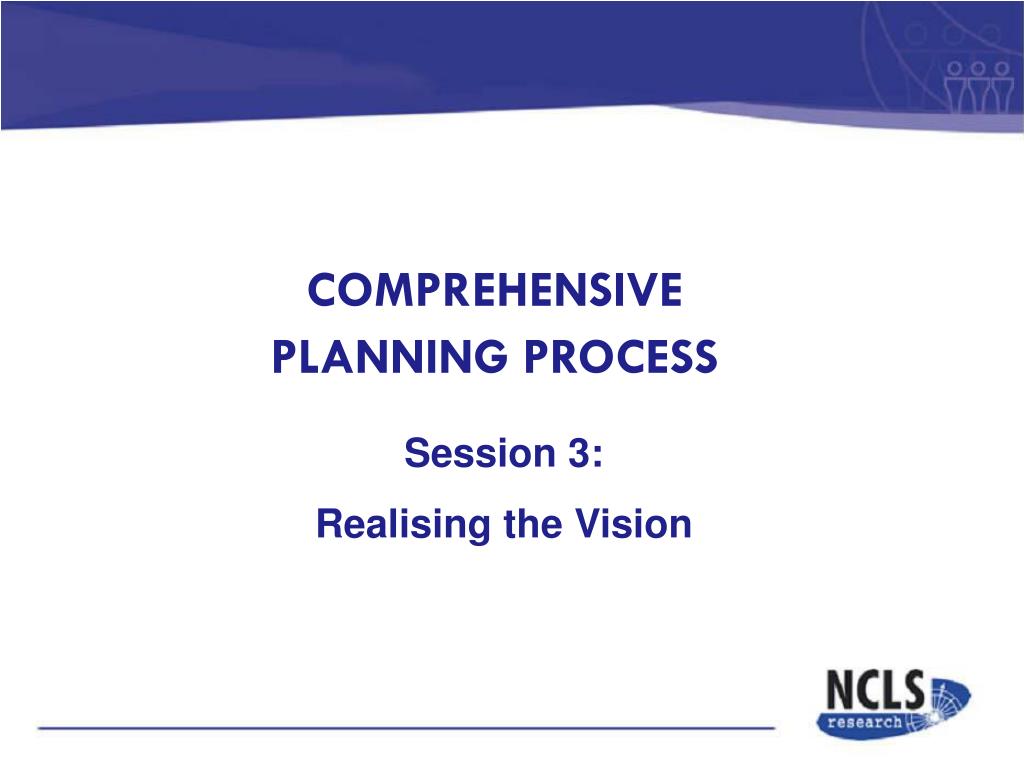 COMPREHENSIVE PLANNING PROCESS

Session 3:

Realising the Vision

NCLS research